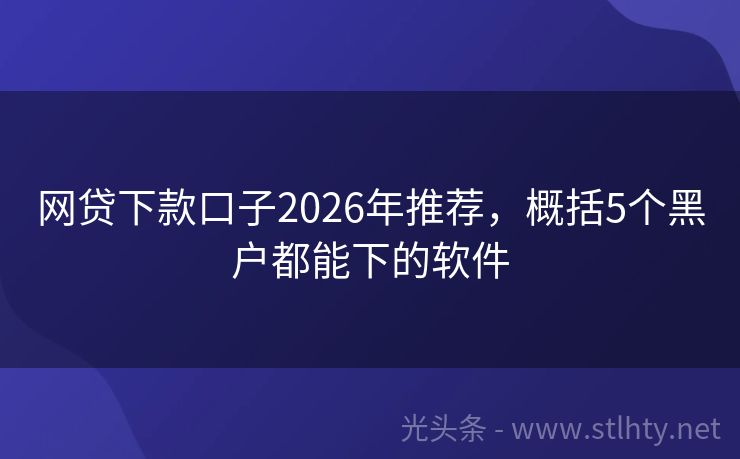 网贷下款口子2026年推荐，概括5个黑户都能下的软件

光头条 - www.stlhty.net